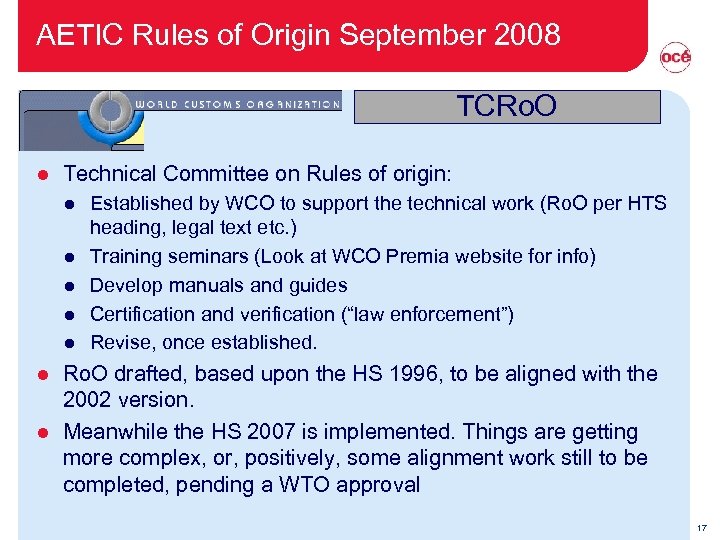 AETIC Rules of Origin September 2008

océ

WORLD CUSTOMS ORGANIZATION

TCRoO

- Technical Committee on Rules of origin:
  - Established by WCO to support the technical work (RoO per HTS heading, legal text etc.)
  - Training seminars (Look at WCO Premia website for info)
  - Develop manuals and guides
  - Certification and verification ("law enforcement")
  - Revise, once established.
- RoO drafted, based upon the HS 1996, to be aligned with the 2002 version.
- Meanwhile the HS 2007 is implemented. Things are getting more complex, or, positively, some alignment work still to be completed, pending a WTO approval

17